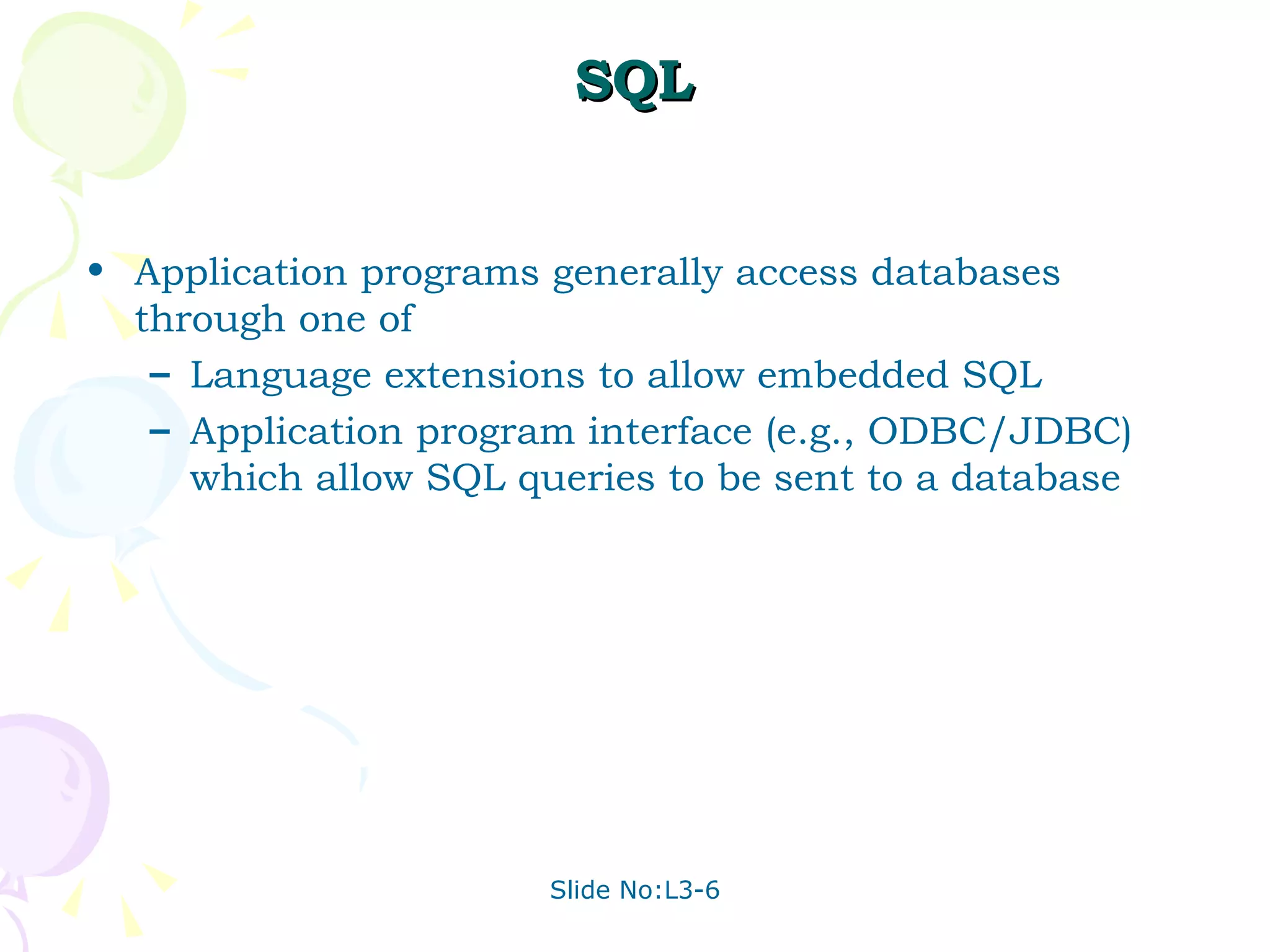 SQL

• Application programs generally access databases through one of
– Language extensions to allow embedded SQL
– Application program interface (e.g., ODBC/JDBC) which allow SQL queries to be sent to a database

Slide No:L3-6